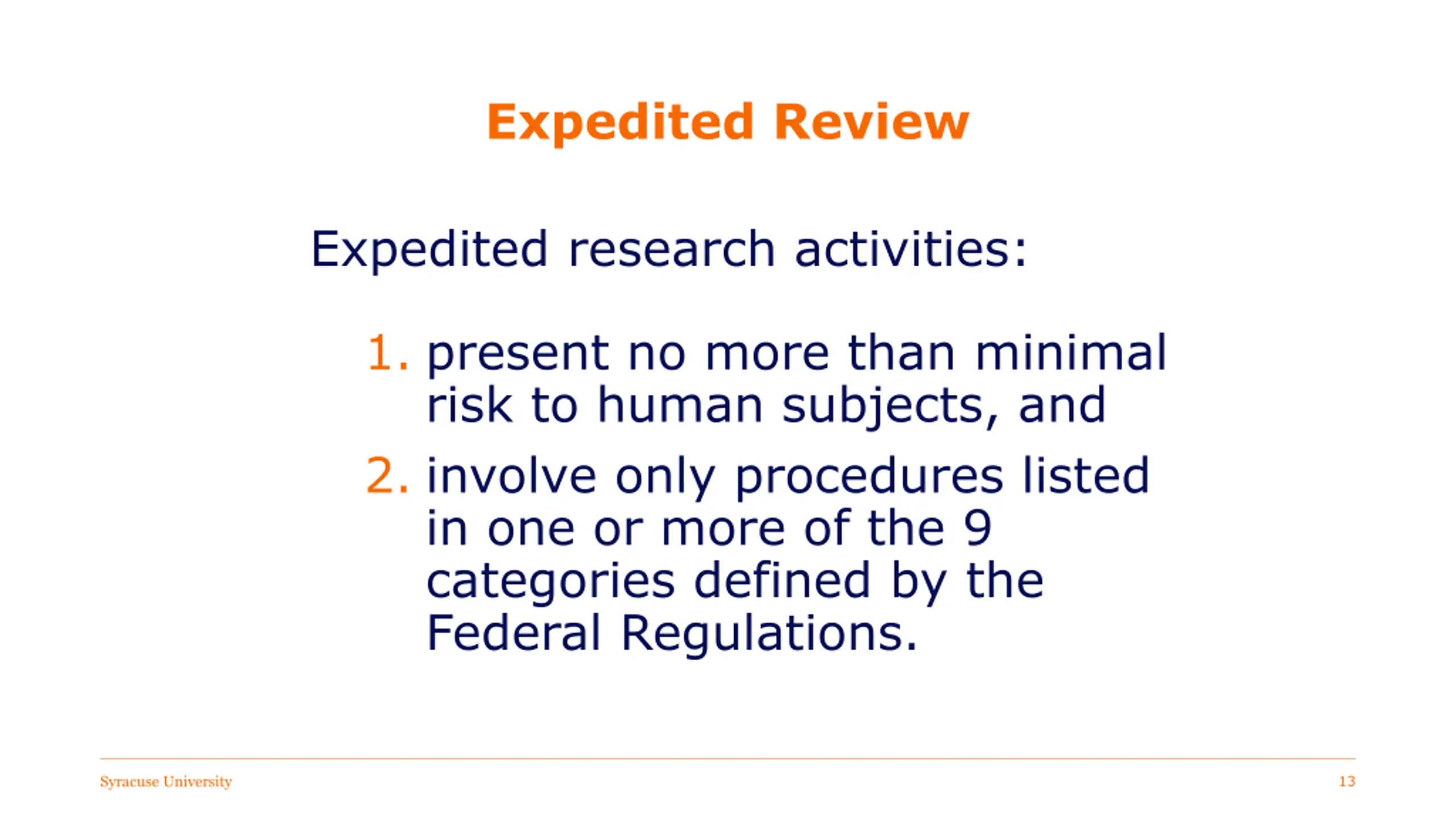 Expedited Review

Expedited research activities:

1. present no more than minimal risk to human subjects, and

2. involve only procedures listed in one or more of the 9 categories defined by the Federal Regulations.

Syracuse University

13